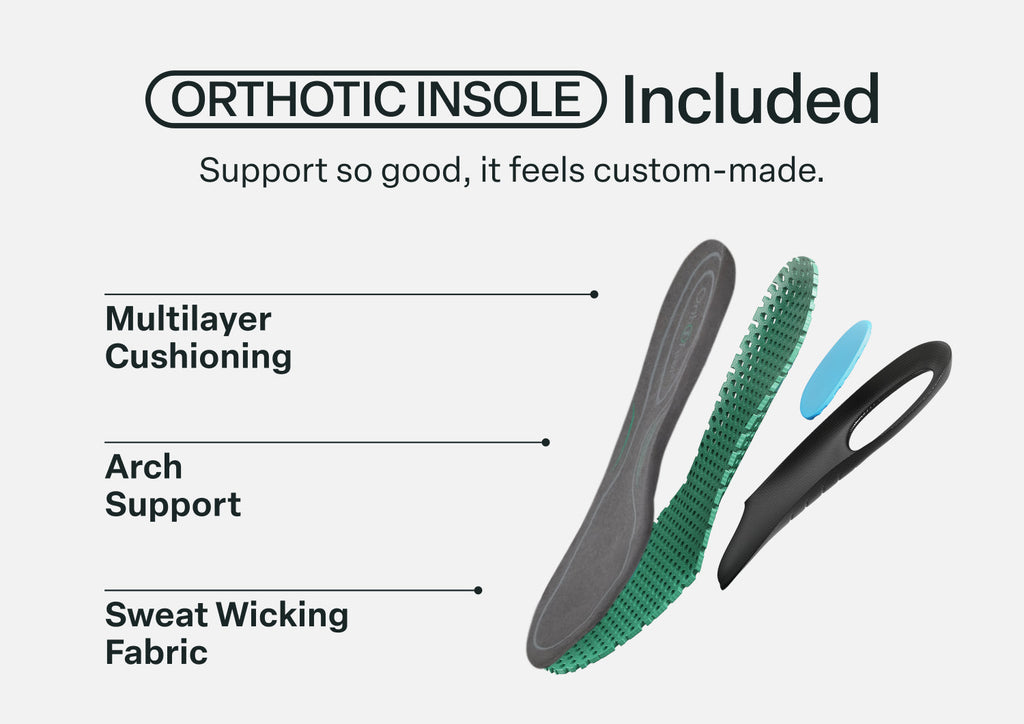 ORTHOTIC INSOLE Included

Support so good, it feels custom-made.

Multilayer Cushioning

Arch Support

Sweat Wicking Fabric